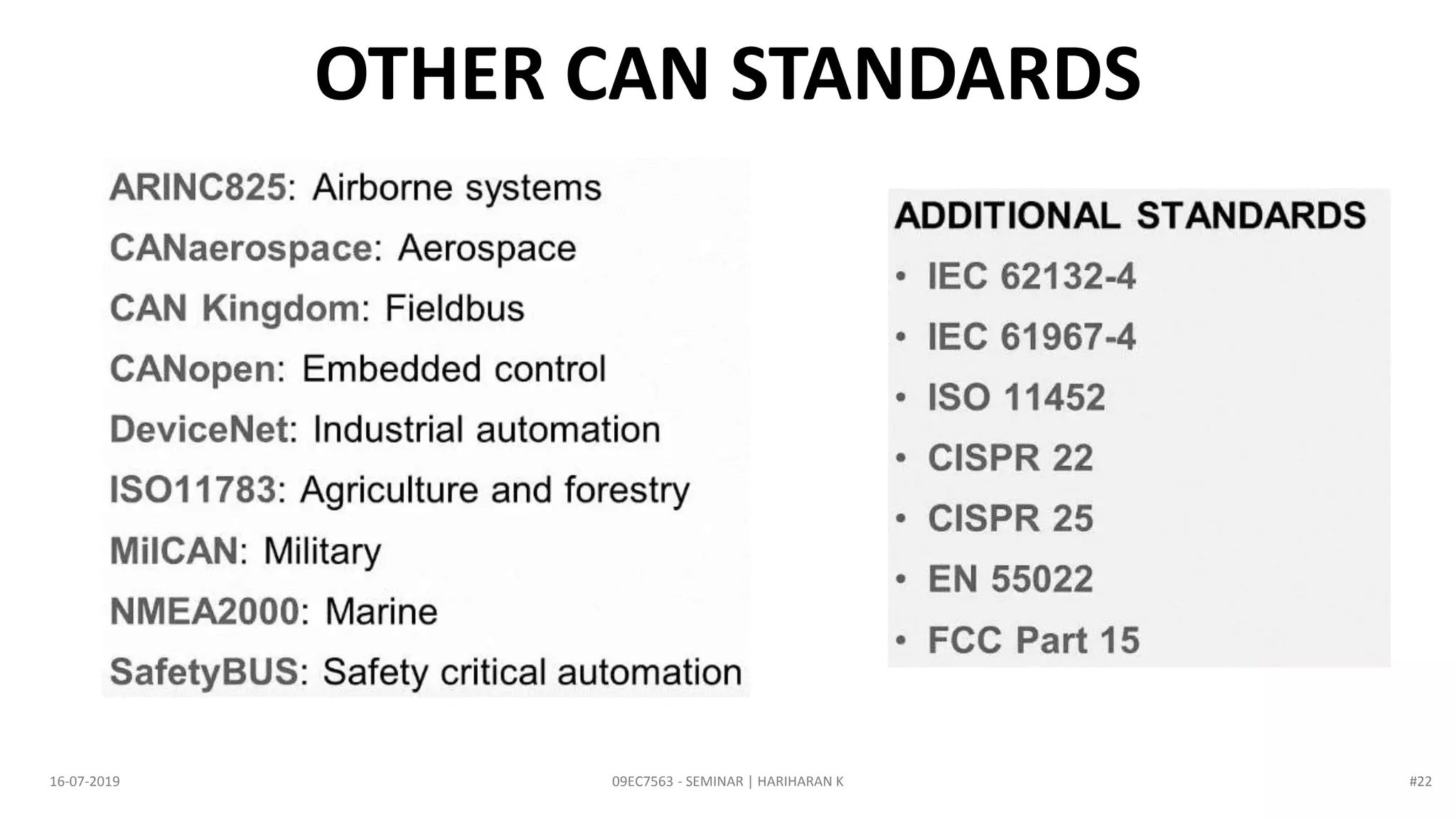 OTHER CAN STANDARDS

ARINC825: Airborne systems
CANaerospace: Aerospace
CAN Kingdom: Fieldbus
CANopen: Embedded control
DeviceNet: Industrial automation
ISO11783: Agriculture and forestry
MilCAN: Military
NMEA2000: Marine
SafetyBUS: Safety critical automation

ADDITIONAL STANDARDS
• IEC 62132-4
• IEC 61967-4
• ISO 11452
• CISPR 22
• CISPR 25
• EN 55022
• FCC Part 15

16-07-2019
09EC7563 - SEMINAR | HARIHARAN K
#22